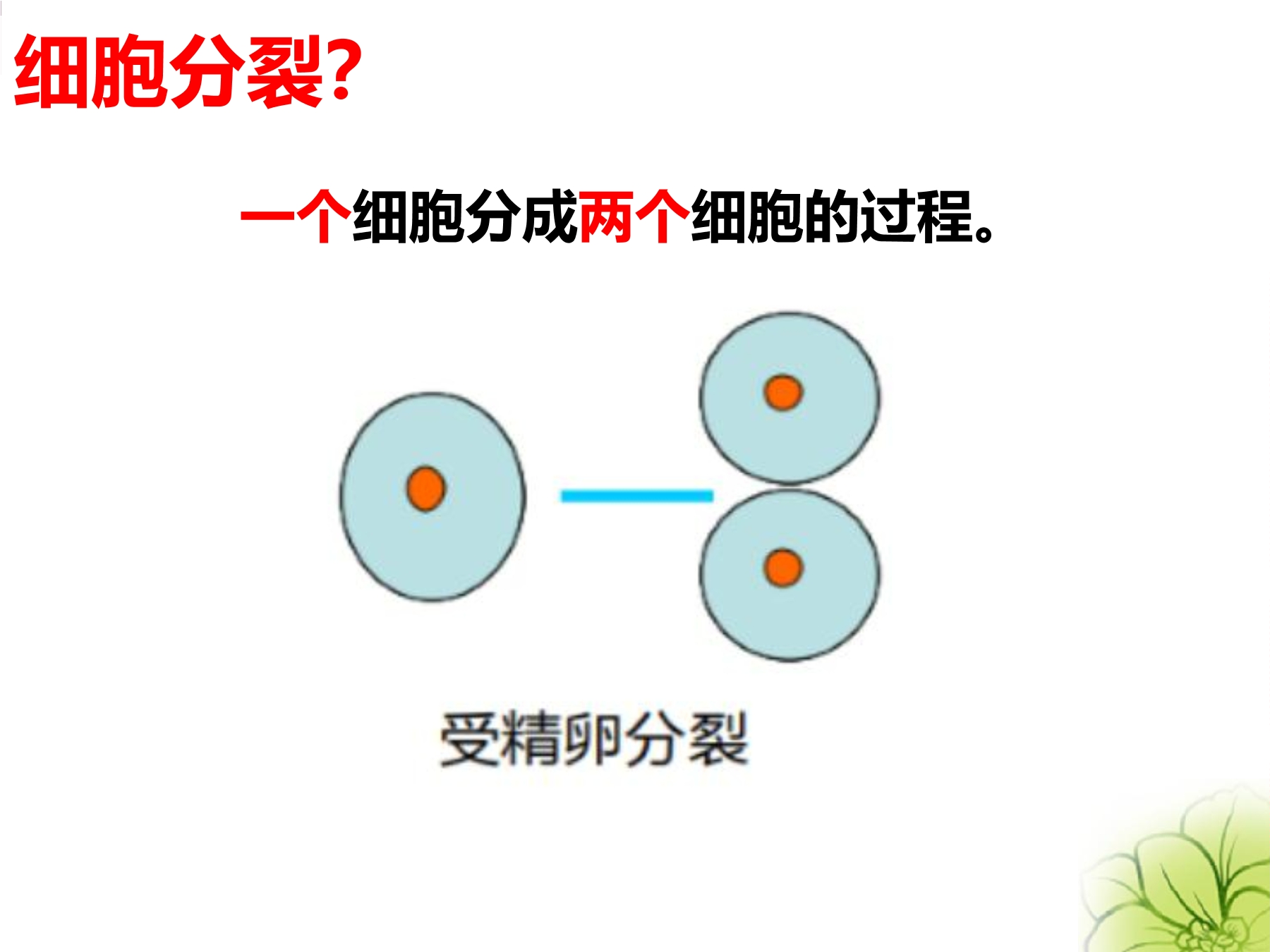 细胞分裂?

一个细胞分成两个细胞的过程。

受精卵分裂